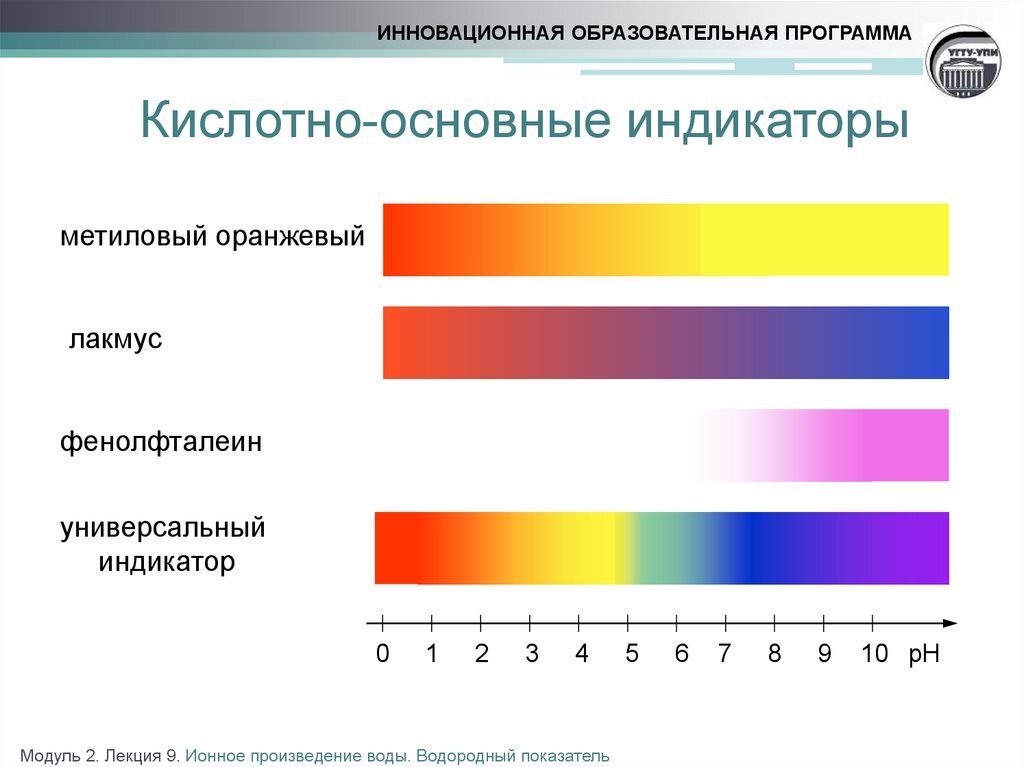 ИННОВАЦИОННАЯ ОБРАЗОВАТЕЛЬНАЯ ПРОГРАММА

УГТУ-УПИ

Кислотно-основные индикаторы

метиловый оранжевый

лакмус

фенолфталеин

универсальный индикатор

0 1 2 3 4 5 6 7 8 9 10 pH

Модуль 2. Лекция 9. Ионное произведение воды. Водородный показатель